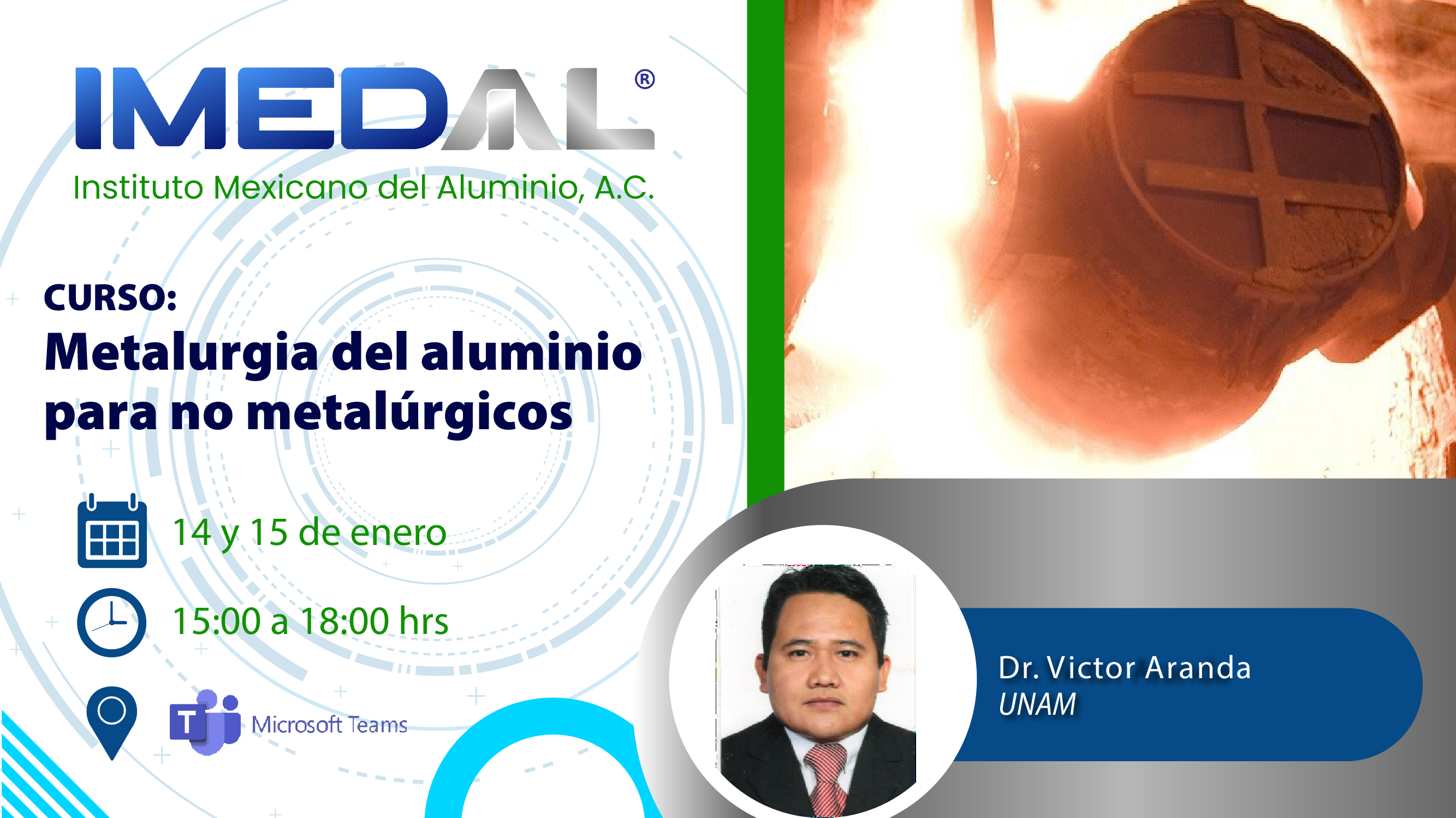 IMEDAL®
Instituto Mexicano del Aluminio, A.C.

CURSO:
Metalurgia del aluminio para no metalúrgicos

14 y 15 de enero

15:00 a 18:00 hrs

T Microsoft Teams

Dr. Victor Aranda
UNAM